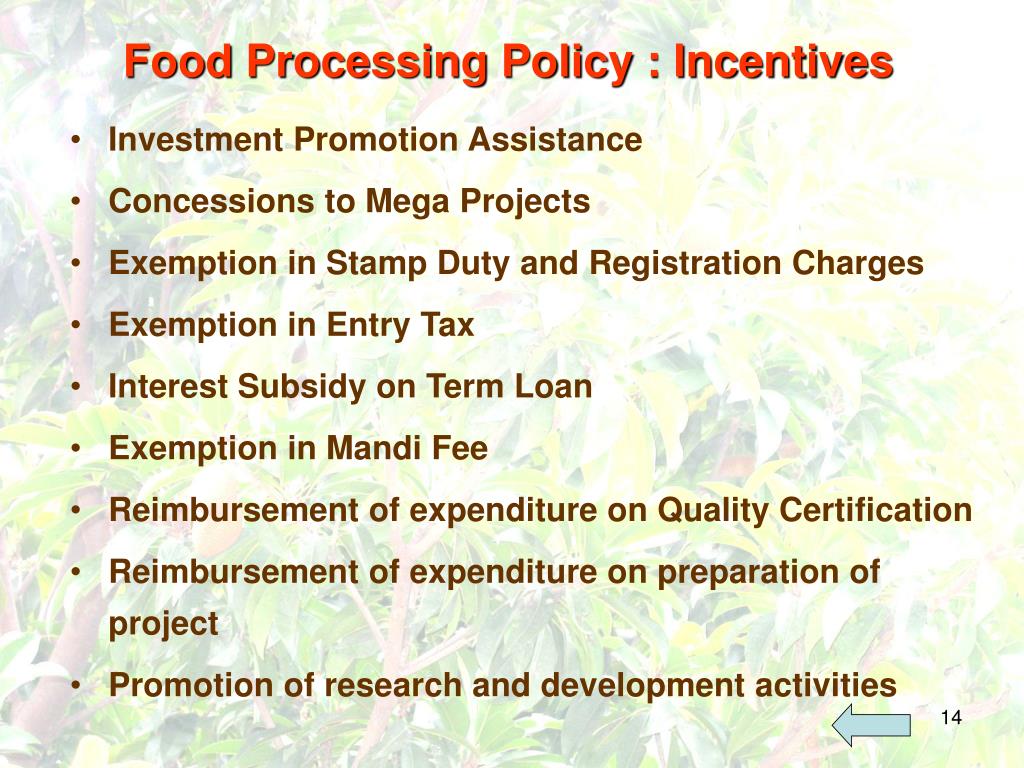 Food Processing Policy : Incentives

• Investment Promotion Assistance
• Concessions to Mega Projects
• Exemption in Stamp Duty and Registration Charges
• Exemption in Entry Tax
• Interest Subsidy on Term Loan
• Exemption in Mandi Fee
• Reimbursement of expenditure on Quality Certification
• Reimbursement of expenditure on preparation of project
• Promotion of research and development activities

14